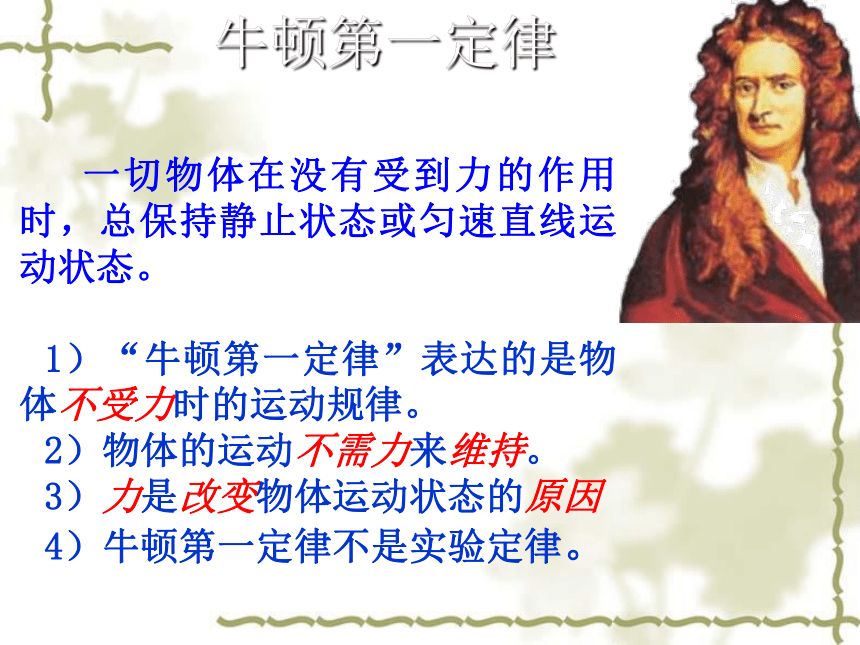 牛顿第一定律

一切物体在没有受到力的作用时，总保持静止状态或匀速直线运动状态。

1）“牛顿第一定律”表达的是物体不受力时的运动规律。
2）物体的运动不需力来维持。
3）力是改变物体运动状态的原因
4）牛顿第一定律不是实验定律。